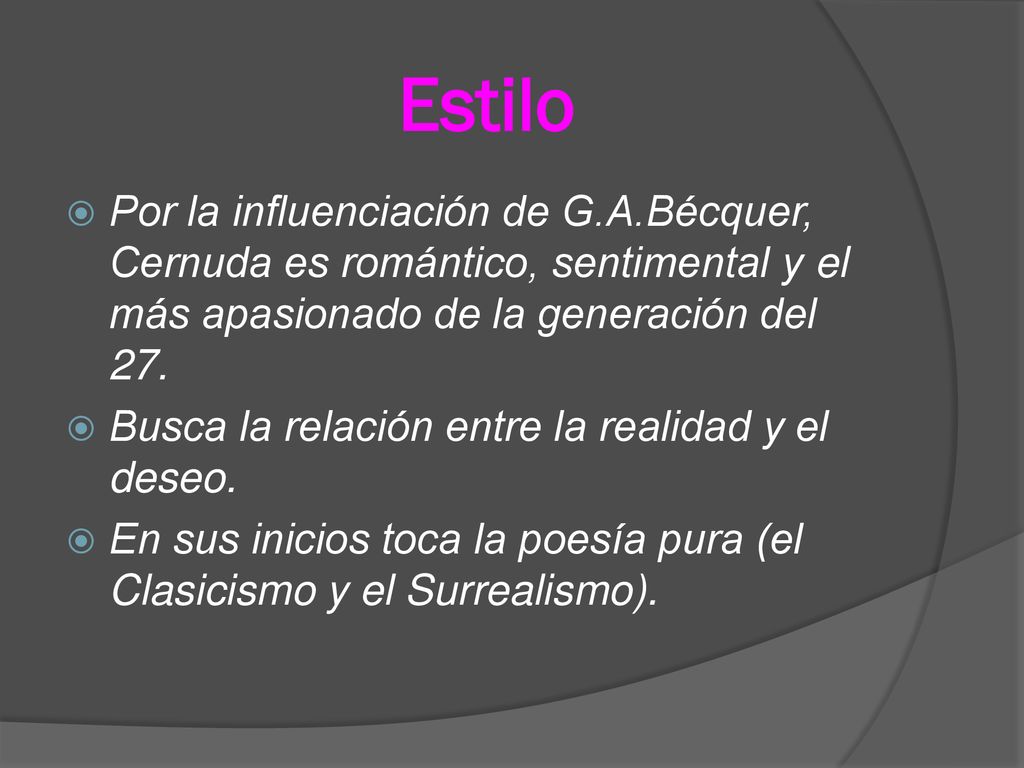 Estilo

Por la influenciación de G.A.Bécquer, Cernuda es romántico, sentimental y el más apasionado de la generación del 27.

Busca la relación entre la realidad y el deseo.

En sus inicios toca la poesía pura (el Clasicismo y el Surrealismo).